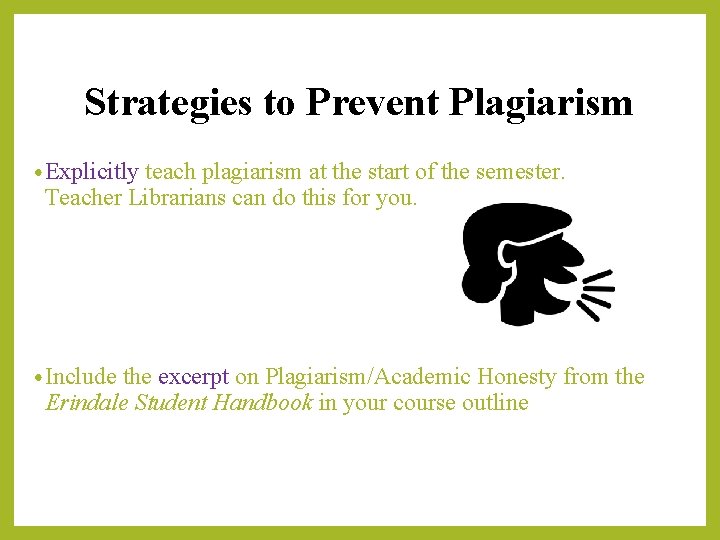 Strategies to Prevent Plagiarism

• Explicitly teach plagiarism at the start of the semester. Teacher Librarians can do this for you.

• Include the excerpt on Plagiarism/Academic Honesty from the Erindale Student Handbook in your course outline